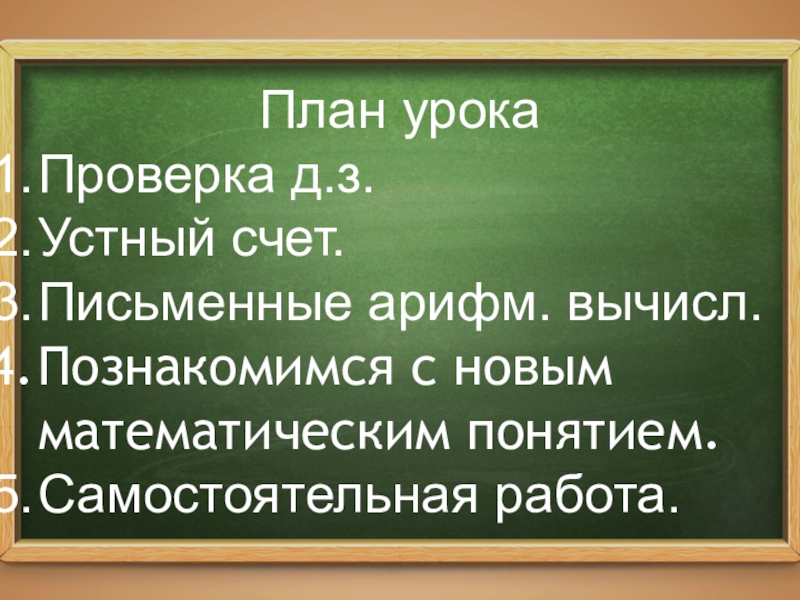 План урока
1. Проверка д.з.
2. Устный счет.
3. Письменные арифм. вычисл.
4. Познакомимся с новым математическим понятием.
5. Самостоятельная работа.